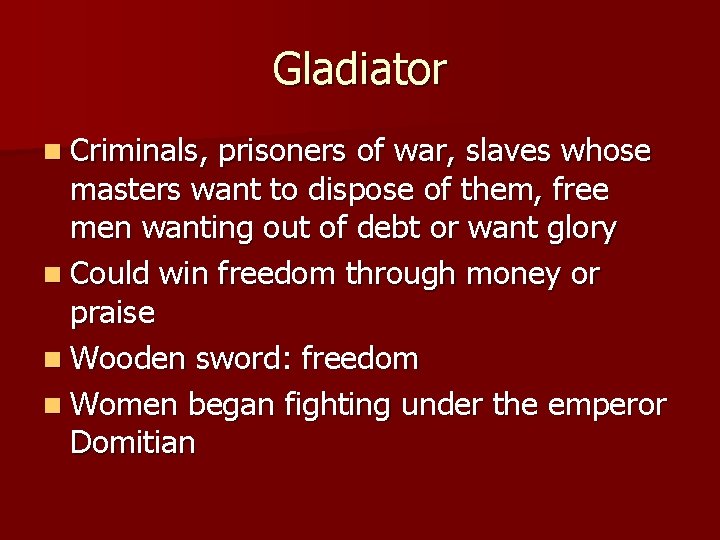 Gladiator

- Criminals, prisoners of war, slaves whose masters want to dispose of them, free men wanting out of debt or want glory
- Could win freedom through money or praise
- Wooden sword: freedom
- Women began fighting under the emperor Domitian